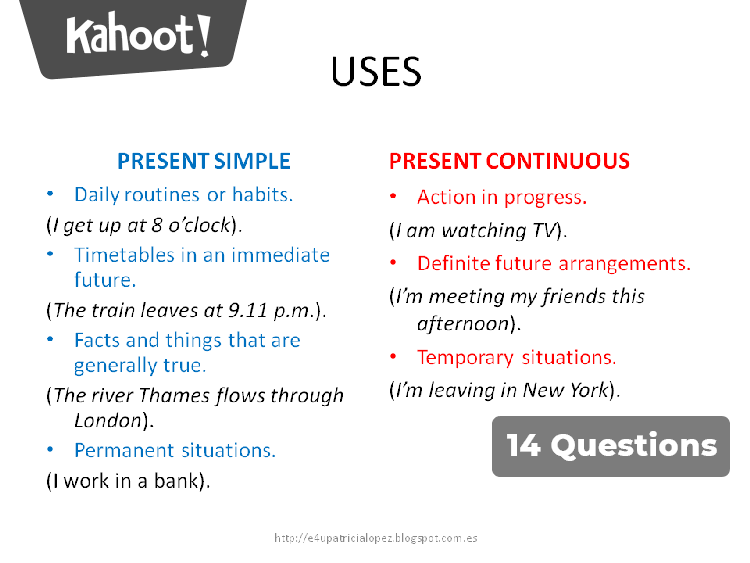 Kahoot!

USES

PRESENT SIMPLE

• Daily routines or habits.

(I get up at 8 o'clock).

• Timetables in an immediate future.

(The train leaves at 9.11 p.m.).

• Facts and things that are generally true.

(The river Thames flows through London).

• Permanent situations.

(I work in a bank).

PRESENT CONTINUOUS

• Action in progress.

(I am watching TV).

• Definite future arrangements.

(I'm meeting my friends this afternoon).

• Temporary situations.

(I'm leaving in New York).

14 Questions

http://e4upatricialopez.blogspot.com.es